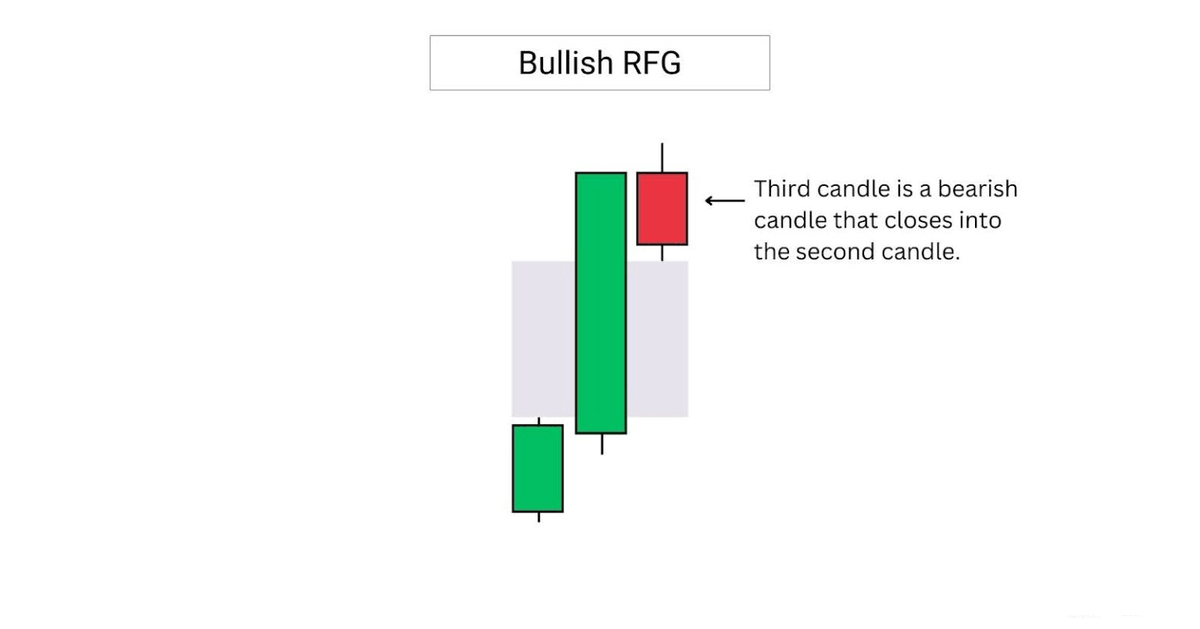 Bullish RFG

Third candle is a bearish candle that closes into the second candle.